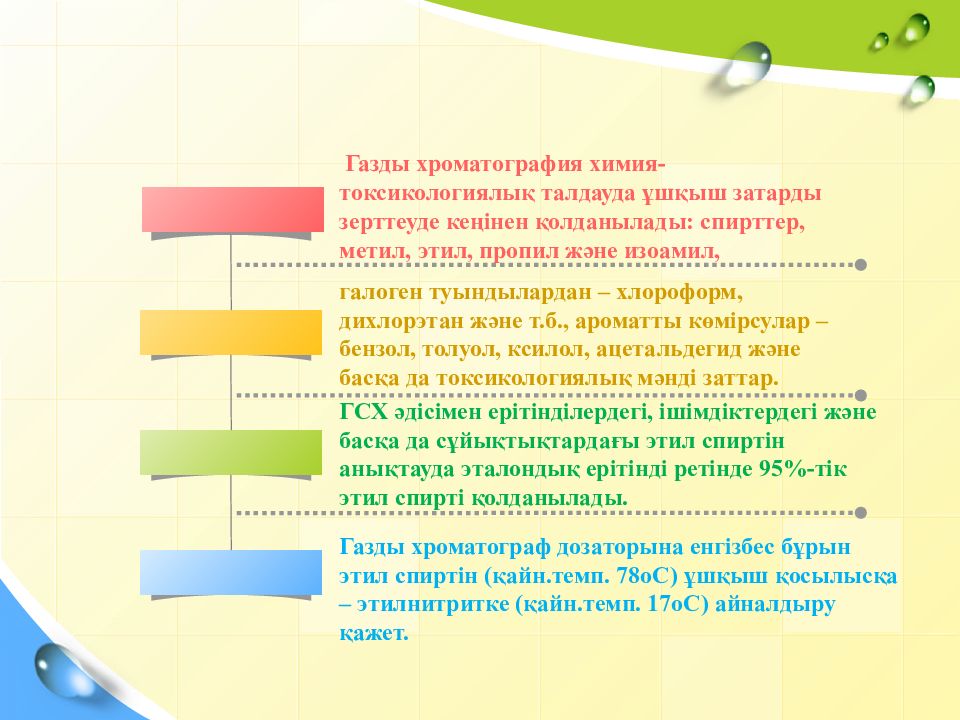 Газды хроматография химия-токсикологиялық талдауда ұшқыш затарды зерттеуде кеңінен қолданылады: спирттер, метил, этил, пропил және изоамил,

галоген туындылардан – хлороформ, дихлорэтан және т.б., ароматты көмірсулар – бензол, толуол, ксилол, ацетальдегид және басқа да токсикологиялық мәнді заттар.

ГСХ әдісімен ерітінділердегі, ішімдіктердегі және басқа да сұйықтықтардағы этил спиртін анықтауда эталондық ерітінді ретінде 95%-тік этил спирті қолданылады.

Газды хроматограф дозаторына енгізбес бұрын этил спиртін (қайн.темп. 78оС) ұшқыш қосылысқа – этилнитритке (қайн.темп. 17оС) айналдыру қажет.